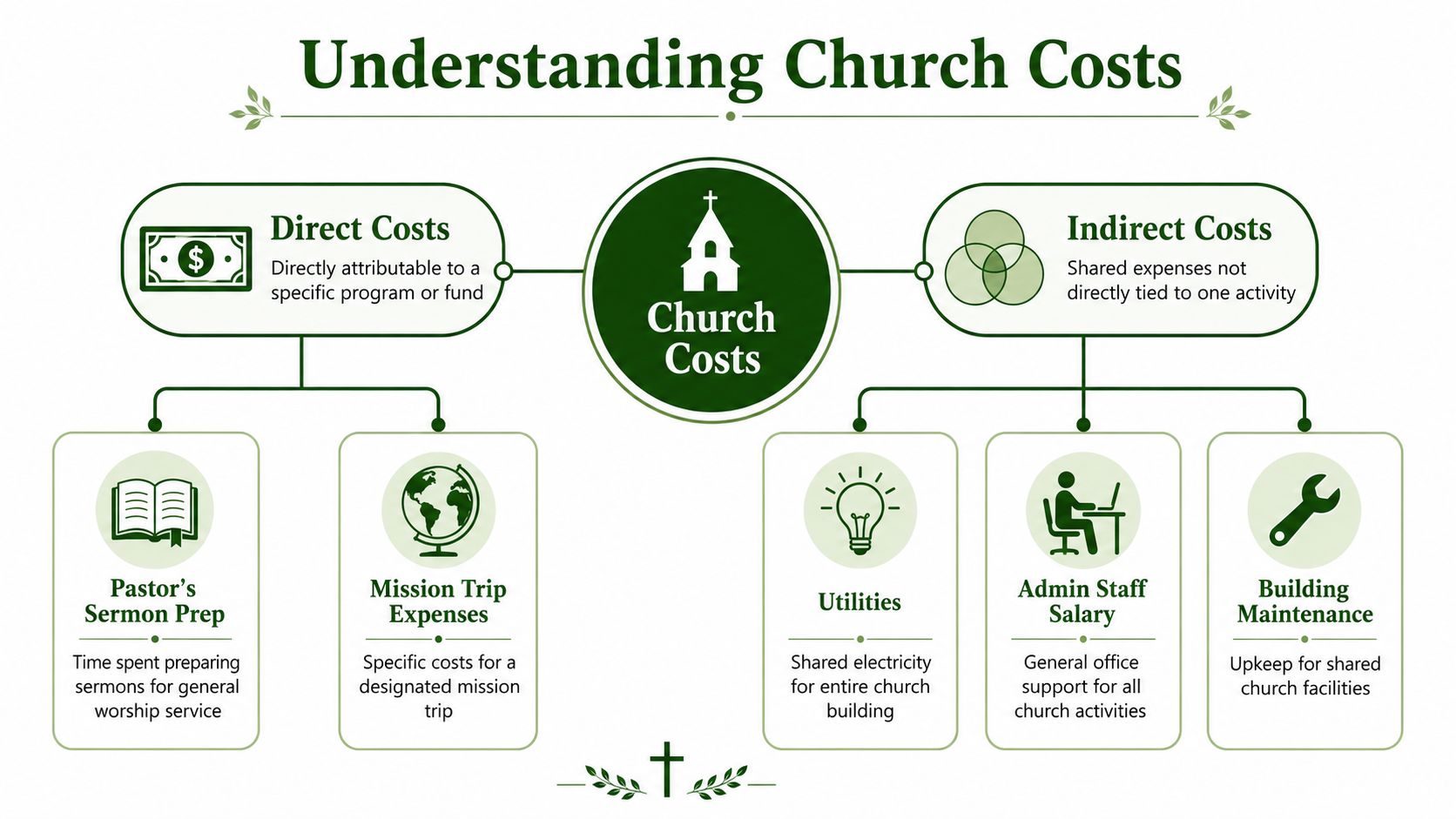 Understanding Church Costs

Direct Costs
Directly attributable to a specific program or fund

Church Costs

Indirect Costs
Shared expenses not directly tied to one activity

Pastor's Sermon Prep
Time spent preparing sermons for general worship service

Mission Trip Expenses
Specific costs for a designated mission trip

Utilities
Shared electricity for entire church building

Admin Staff Salary
General office support for all church activities

Building Maintenance
Upkeep for shared church facilities